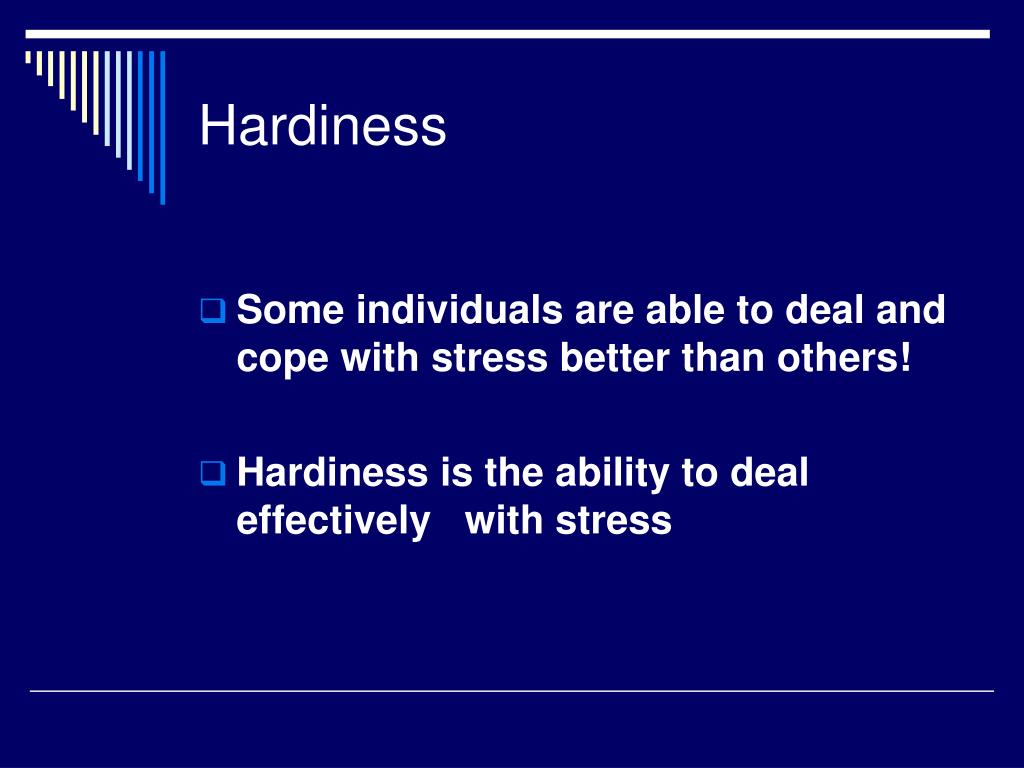 Hardiness

Some individuals are able to deal and cope with stress better than others!

Hardiness is the ability to deal effectively with stress